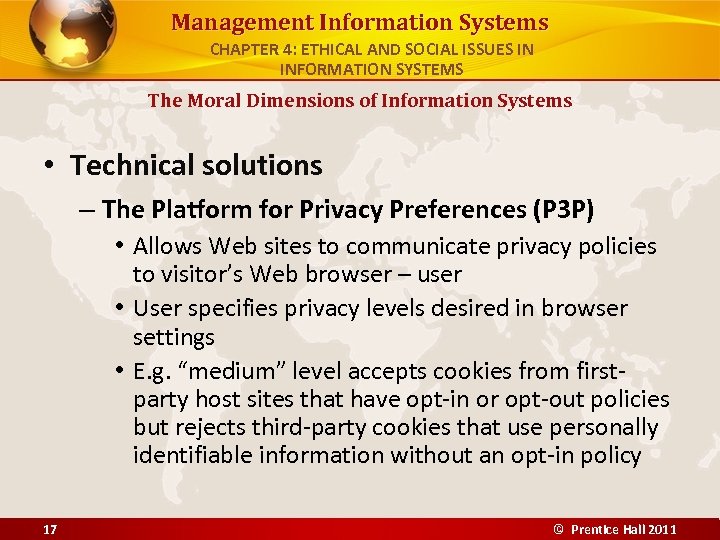 Management Information Systems
CHAPTER 4: ETHICAL AND SOCIAL ISSUES IN INFORMATION SYSTEMS

The Moral Dimensions of Information Systems

• Technical solutions
– The Platform for Privacy Preferences (P3P)
• Allows Web sites to communicate privacy policies to visitor's Web browser – user
• User specifies privacy levels desired in browser settings
• E.g. "medium" level accepts cookies from first-party host sites that have opt-in or opt-out policies but rejects third-party cookies that use personally identifiable information without an opt-in policy

17

© Prentice Hall 2011